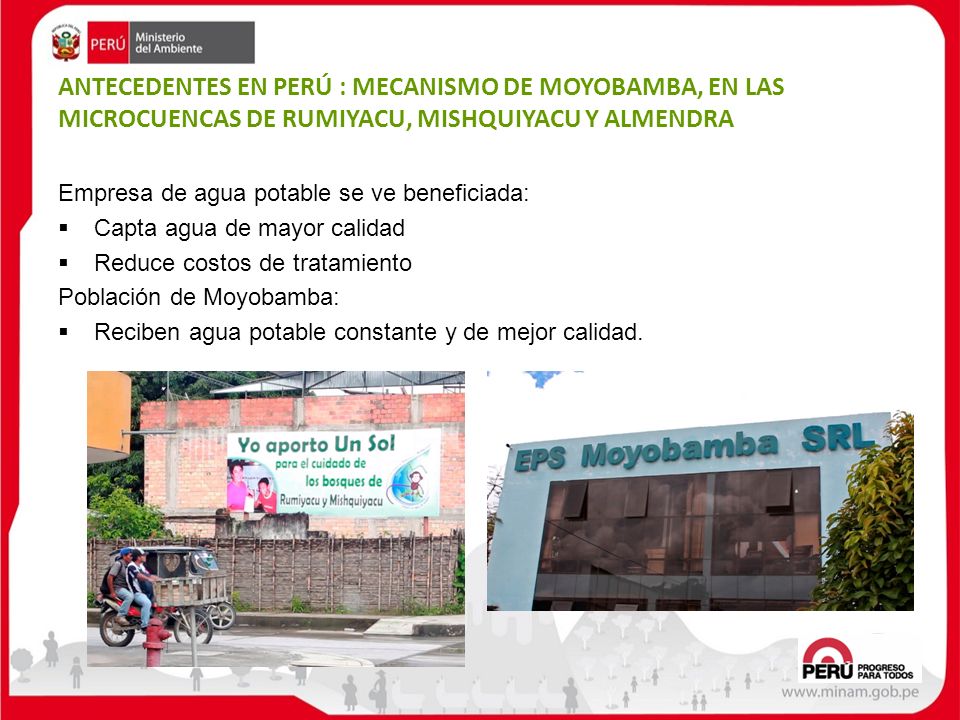 PERÚ Ministerio del Ambiente

ANTECEDENTES EN PERÚ : MECANISMO DE MOYOBAMBA, EN LAS MICROCUENCAS DE RUMIYACU, MISHQUIYACU Y ALMENDRA

Empresa de agua potable se ve beneficiada:
▪ Capta agua de mayor calidad
▪ Reduce costos de tratamiento
Población de Moyobamba:
▪ Reciben agua potable constante y de mejor calidad.

Yo aporto Un Sol para el cuidado de los bosques de Rumiyacu y Mishquiyacu

EPS Moyobamba SRL

PERÚ PROGRESO PARA TODOS

www.minam.gob.pe